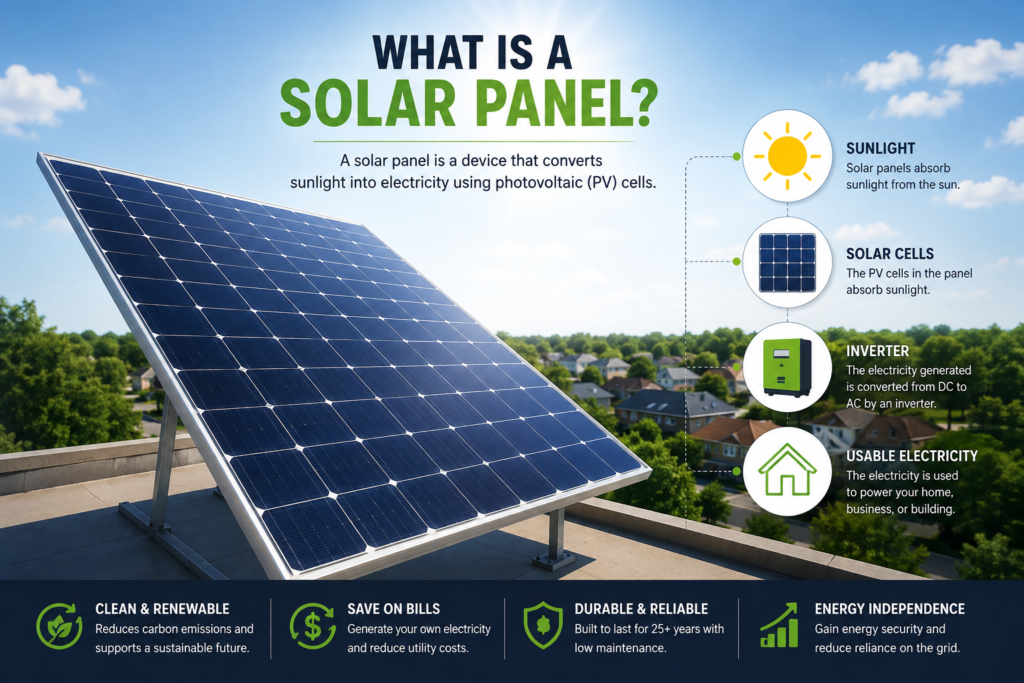 WHAT IS A
SOLAR PANEL?

A solar panel is a device that converts sunlight into electricity using photovoltaic (PV) cells.

SUNLIGHT
Solar panels absorb sunlight from the sun.

SOLAR CELLS
The PV cells in the panel absorb sunlight.

INVERTER
The electricity generated is converted from DC to AC by an inverter.

USABLE ELECTRICITY
The electricity is used to power your home, business, or building.

CLEAN & RENEWABLE
Reduces carbon emissions and supports a sustainable future.

SAVE ON BILLS
Generate your own electricity and reduce utility costs.

DURABLE & RELIABLE
Built to last for 25+ years with low maintenance.

ENERGY INDEPENDENCE
Gain energy security and reduce reliance on the grid.